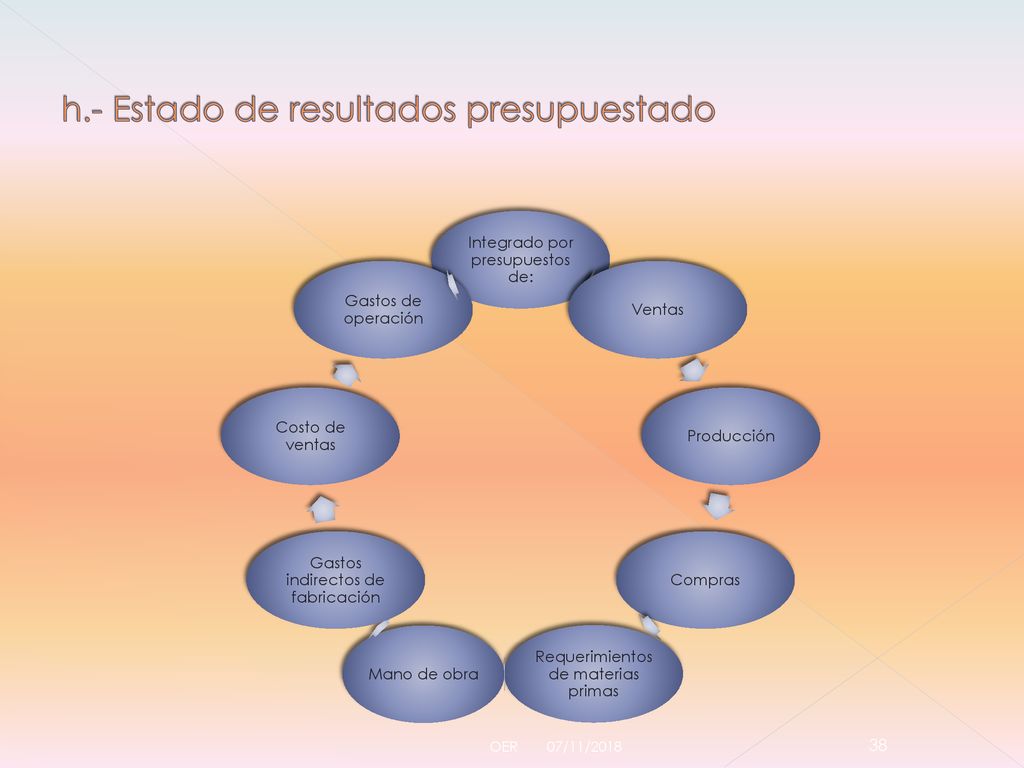 h.- Estado de resultados presupuestado

Integrado por presupuestos de:

Ventas

Producción

Compras

Requerimientos de materias primas

Mano de obra

Gastos indirectos de fabricación

Costo de ventas

Gastos de operación

OER 07/11/2018 38